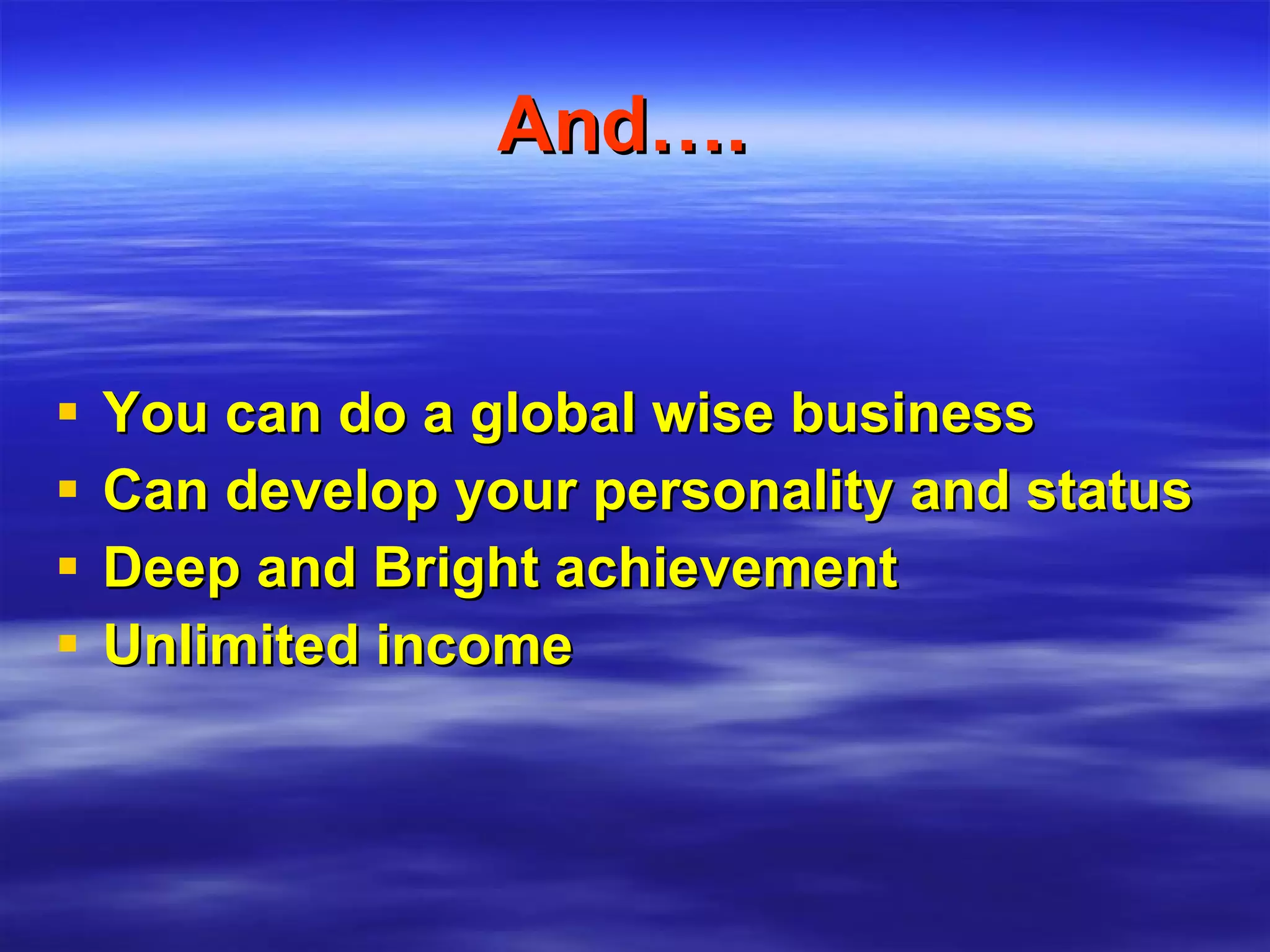 And….

- You can do a global wise business
- Can develop your personality and status
- Deep and Bright achievement
- Unlimited income